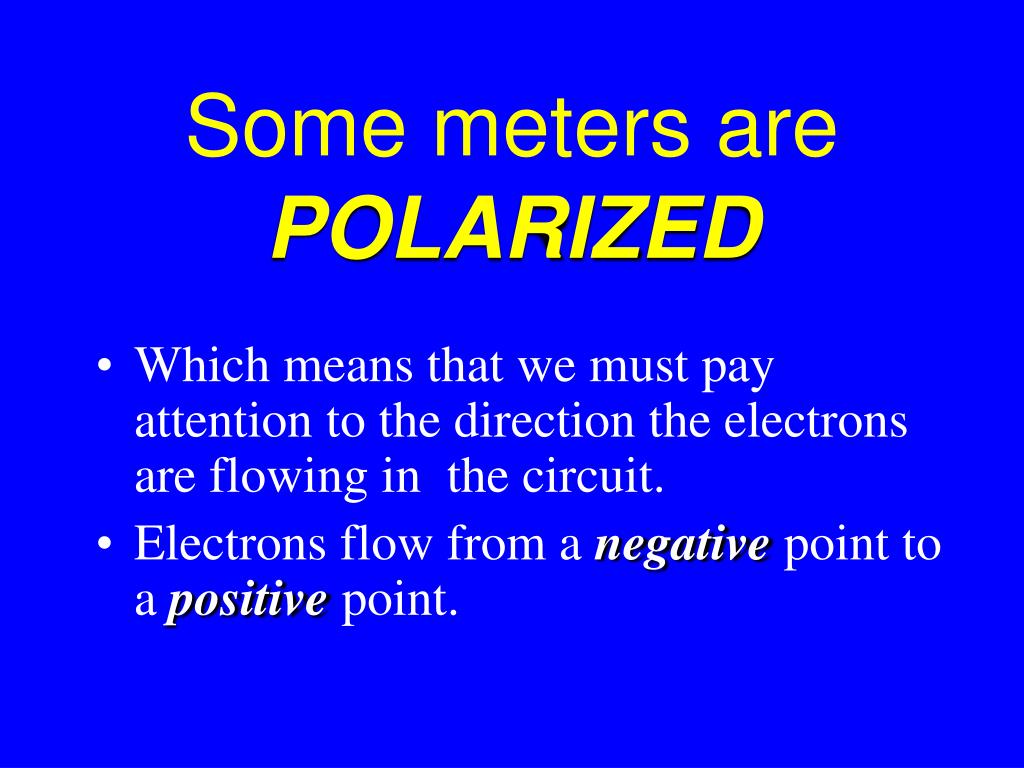 Some meters are POLARIZED

• Which means that we must pay attention to the direction the electrons are flowing in the circuit.
• Electrons flow from a negative point to a positive point.